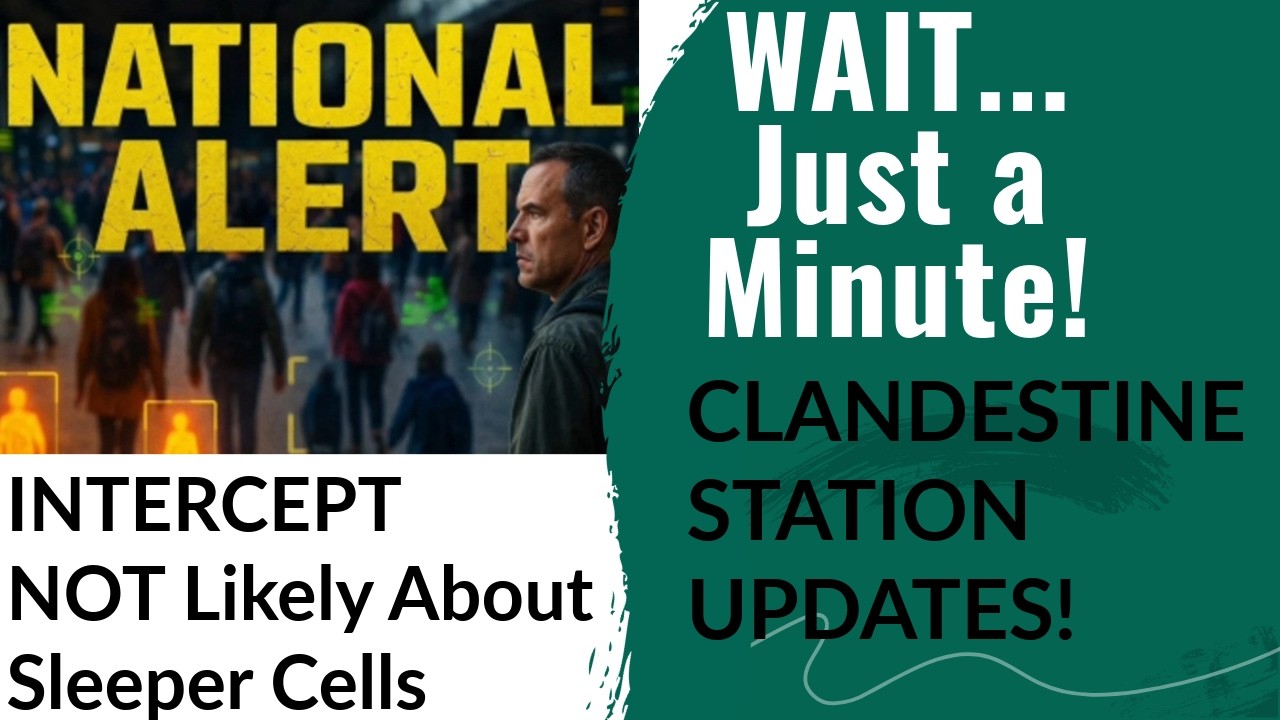 NATIONAL ALERT

INTERCEPT NOT Likely About Sleeper Cells

WAIT... Just a Minute!

CLANDESTINE STATION UPDATES!